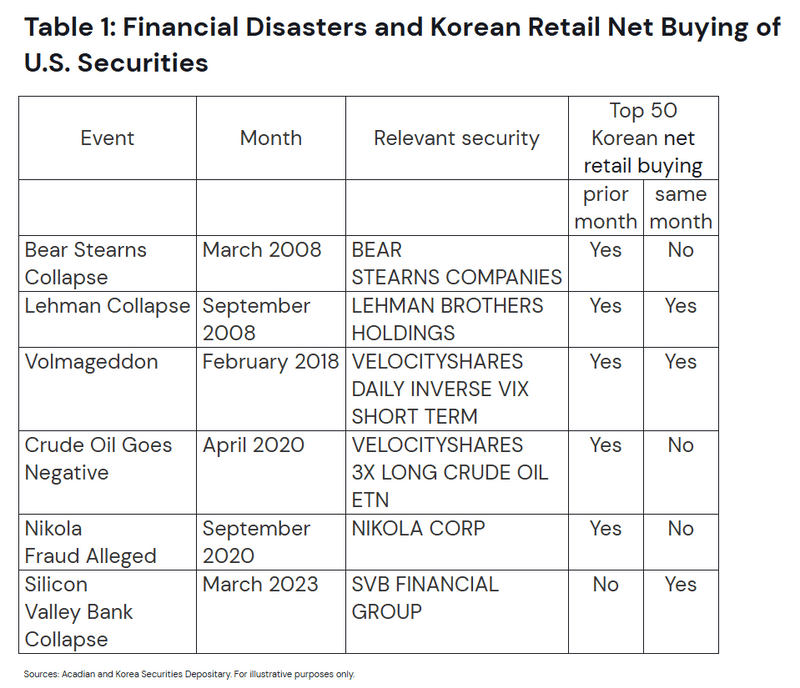 Table 1: Financial Disasters and Korean Retail Net Buying of U.S. Securities

| Event | Month | Relevant security | Top 50 Korean net retail buying | |
|---|---|---|---|---|
| | | | prior month | same month |
| Bear Stearns Collapse | March 2008 | BEAR STEARNS COMPANIES | Yes | No |
| Lehman Collapse | September 2008 | LEHMAN BROTHERS HOLDINGS | Yes | Yes |
| Volmageddon | February 2018 | VELOCITYSHARES DAILY INVERSE VIX SHORT TERM | Yes | Yes |
| Crude Oil Goes Negative | April 2020 | VELOCITYSHARES 3X LONG CRUDE OIL ETN | Yes | No |
| Nikola Fraud Alleged | September 2020 | NIKOLA CORP | Yes | No |
| Silicon Valley Bank Collapse | March 2023 | SVB FINANCIAL GROUP | No | Yes |

Sources: Acadian and Korea Securities Depositary. For illustrative purposes only.